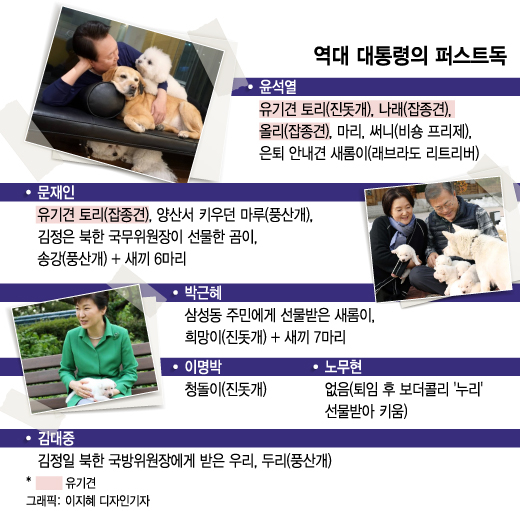 역대 대통령의 퍼스트독

• 윤석열
유기견 토리(진돗개), 나래(잡종견), 올리(잡종견), 마리, 써니(비숑 프리제), 은퇴 안내견 새롬이(래브라도 리트리버)

• 문재인
유기견 토리(잡종견), 양산서 키우던 마루(풍산개), 김정은 북한 국무위원장이 선물한 곰이, 송강(풍산개) + 새끼 6마리

• 박근혜
삼성동 주민에게 선물받은 새롬이, 희망이(진돗개) + 새끼 7마리

• 이명박
청돌이(진돗개)

• 노무현
없음(퇴임 후 보더콜리 '누리' 선물받아 키움)

• 김대중
김정일 북한 국방위원장에게 받은 우리, 두리(풍산개)

* 유기견
그래픽: 이지혜 디자인기자